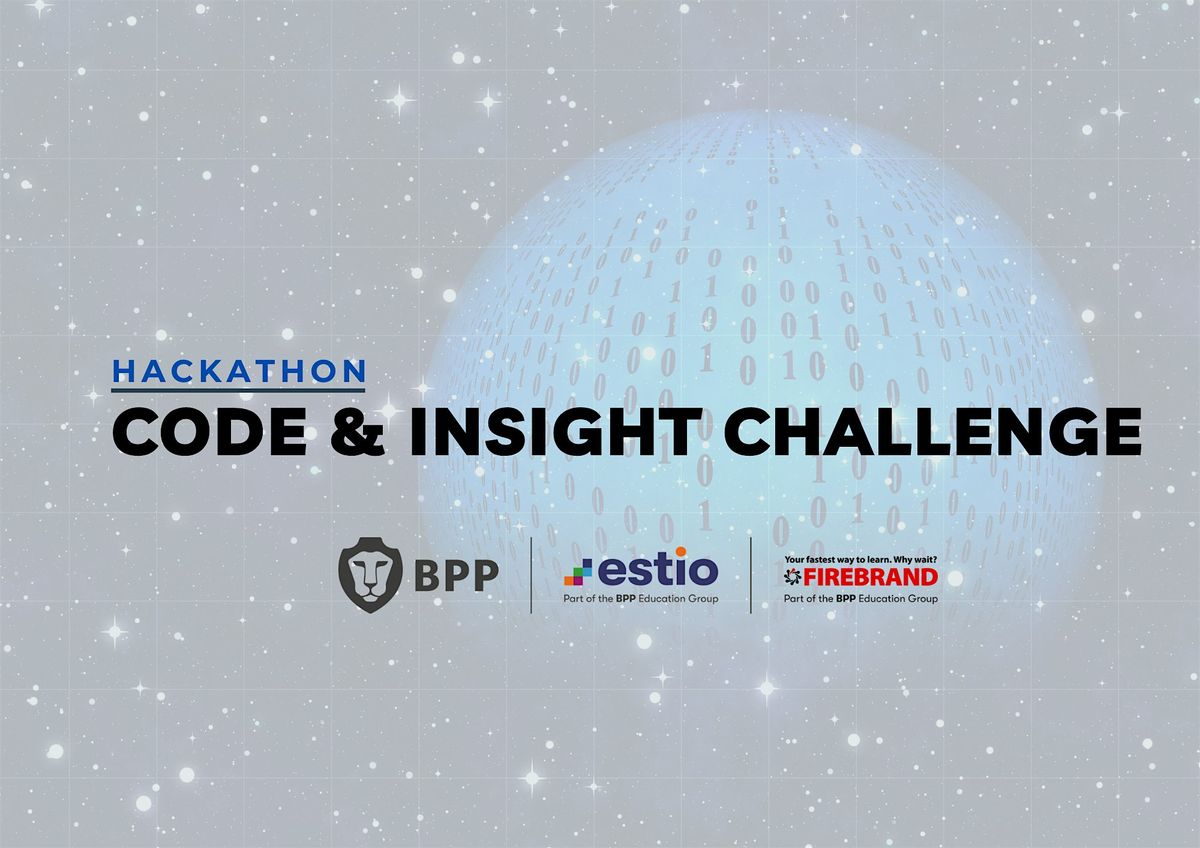 HACKATHON
CODE & INSIGHT CHALLENGE

BPP

estio
Part of the BPP Education Group

Your fastest way to learn. Why wait?
FIREBRAND
Part of the BPP Education Group